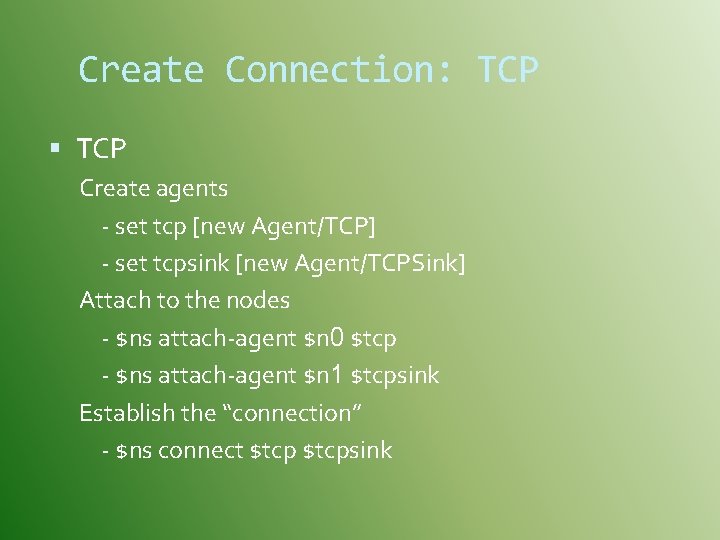 Create Connection: TCP

▪ TCP

Create agents

- set tcp [new Agent/TCP]

- set tcpsink [new Agent/TCPSink]

Attach to the nodes

- \$ns attach-agent \$n0 \$tcp

- \$ns attach-agent \$n1 \$tcpsink

Establish the “connection”

- \$ns connect \$tcp \$tcpsink